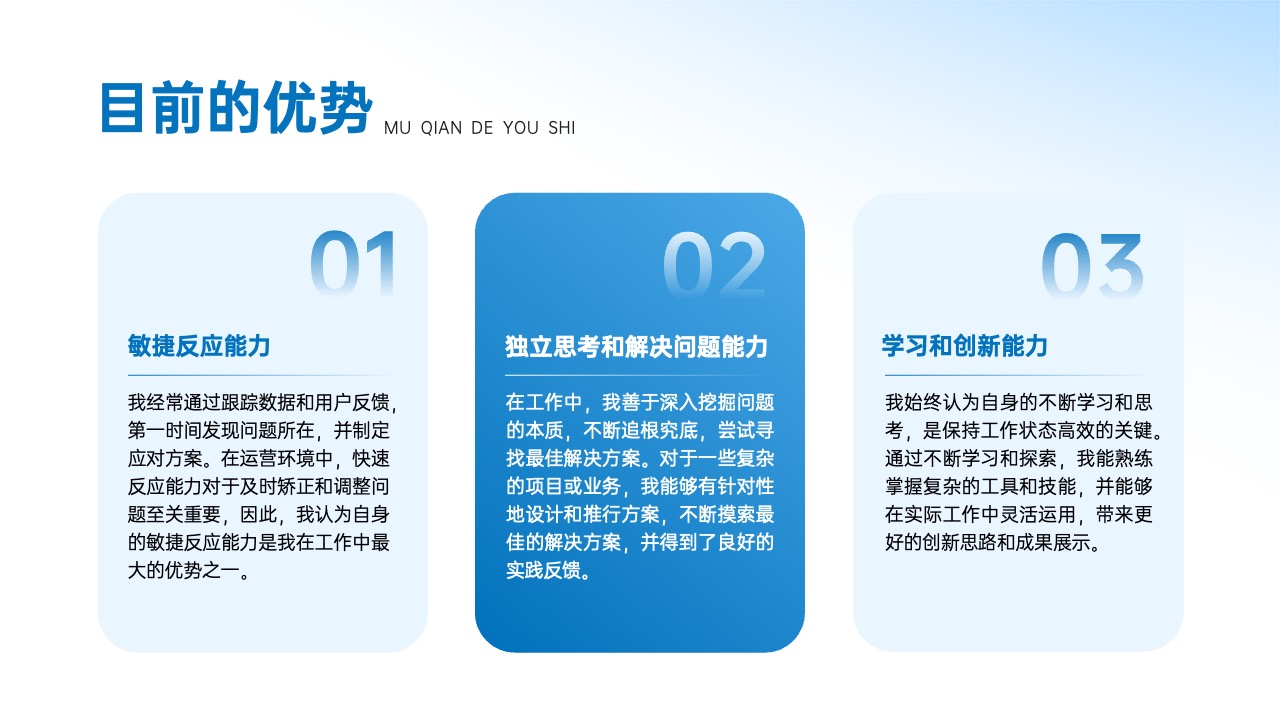 目前的优势 MU QIAN DE YOU SHI

01

敏捷反应能力

我经常通过跟踪数据和用户反馈，第一时间发现问题所在，并制定应对方案。在运营环境中，快速反应能力对于及时矫正和调整问题至关重要，因此，我认为自身的敏捷反应能力是我在工作中最大的优势之一。

02

独立思考和解决问题能力

在工作中，我善于深入挖掘问题的本质，不断追根究底，尝试寻找最佳解决方案。对于一些复杂的项目或业务，我能够有针对性地设计和推行方案，不断摸索最佳的解决方案，并得到了良好的实践反馈。

03

学习和创新能力

我始终认为自身的不断学习和思考，是保持工作状态高效的关键。通过不断学习和探索，我能熟练掌握复杂的工具和技能，并能够在实际工作中灵活运用，带来更好的创新思路和成果展示。